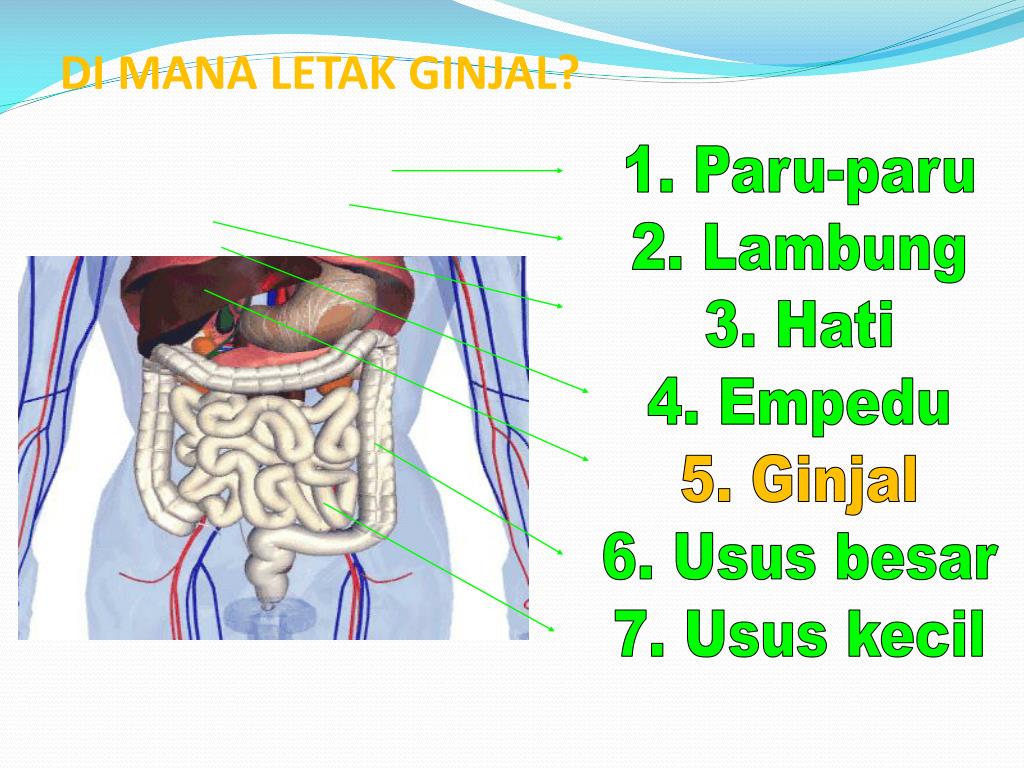 DI MANA LETAK GINJAL?

1. Paru-paru
2. Lambung
3. Hati
4. Empedu
5. Ginjal
6. Usus besar
7. Usus kecil